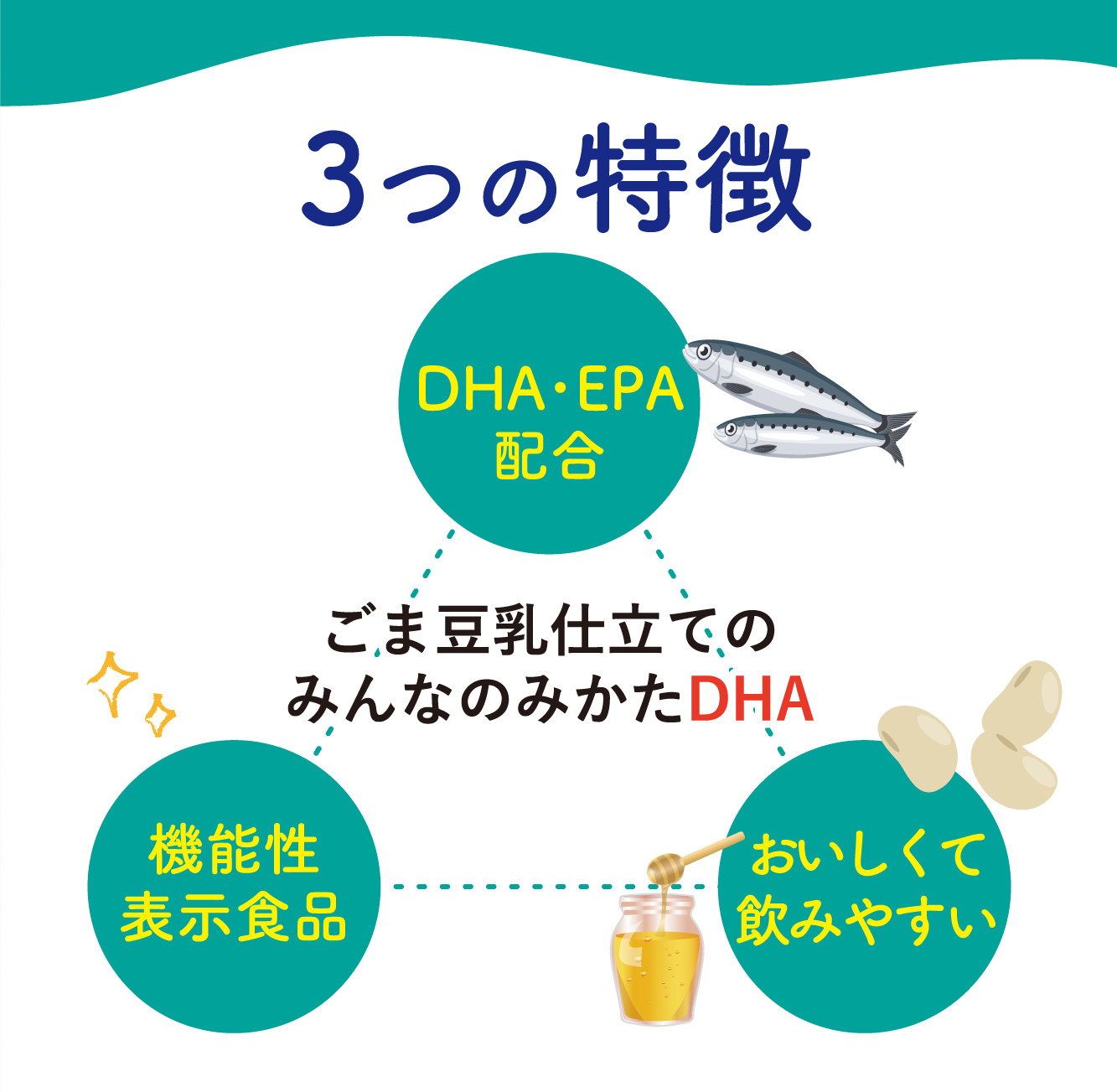 3つの特徴

DHA・EPA
配合

ごま豆乳仕立ての
みんなのみかたDHA

機能性
表示食品

おいしくて
飲みやすい